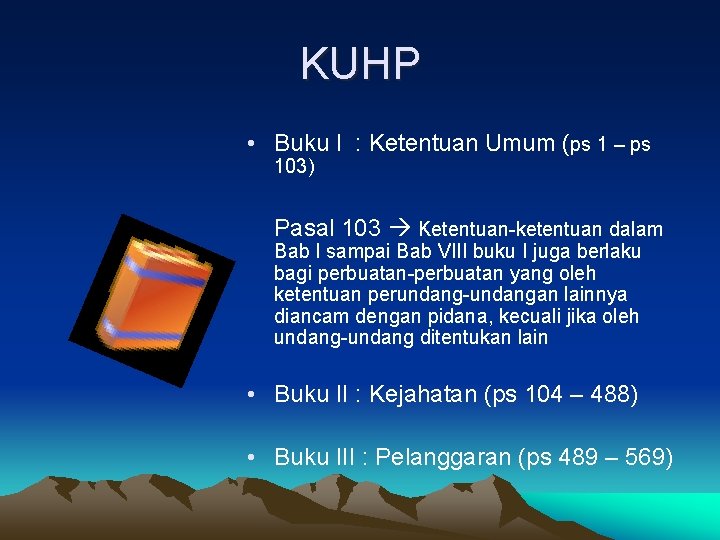 KUHP

• Buku I : Ketentuan Umum (ps 1 – ps 103)

Pasal 103 → Ketentuan-ketentuan dalam Bab I sampai Bab VIII buku I juga berlaku bagi perbuatan-perbuatan yang oleh ketentuan perundang-undangan lainnya diancam dengan pidana, kecuali jika oleh undang-undang ditentukan lain

• Buku II : Kejahatan (ps 104 – 488)

• Buku III : Pelanggaran (ps 489 – 569)